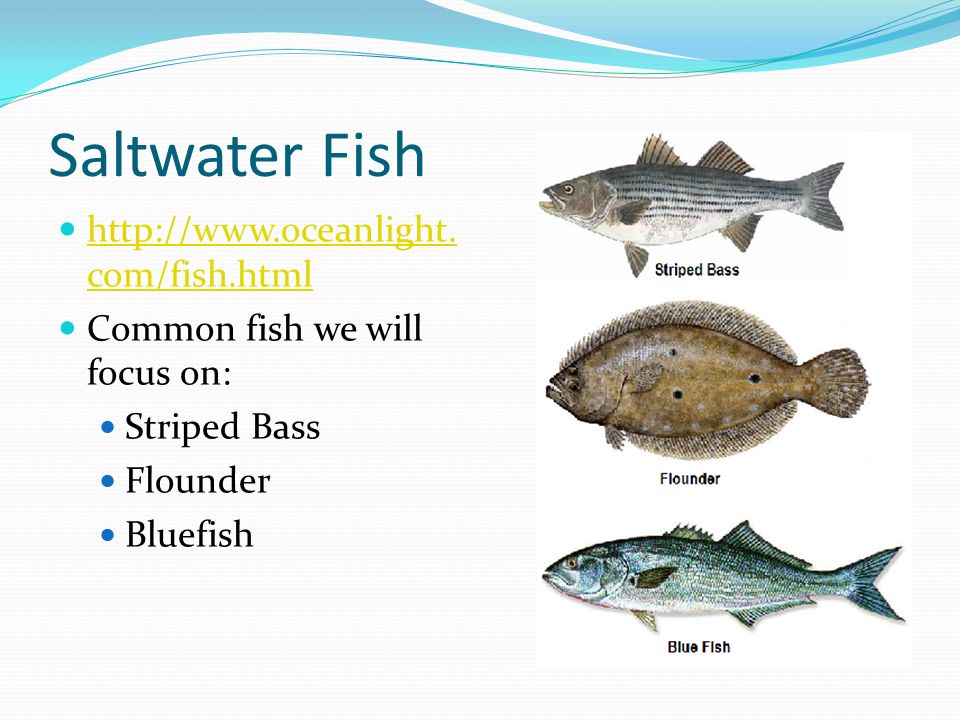 Saltwater Fish

- http://www.oceanlight.com/fish.html
- Common fish we will focus on:
  - Striped Bass
  - Flounder
  - Bluefish

Striped Bass

Flounder

Blue Fish